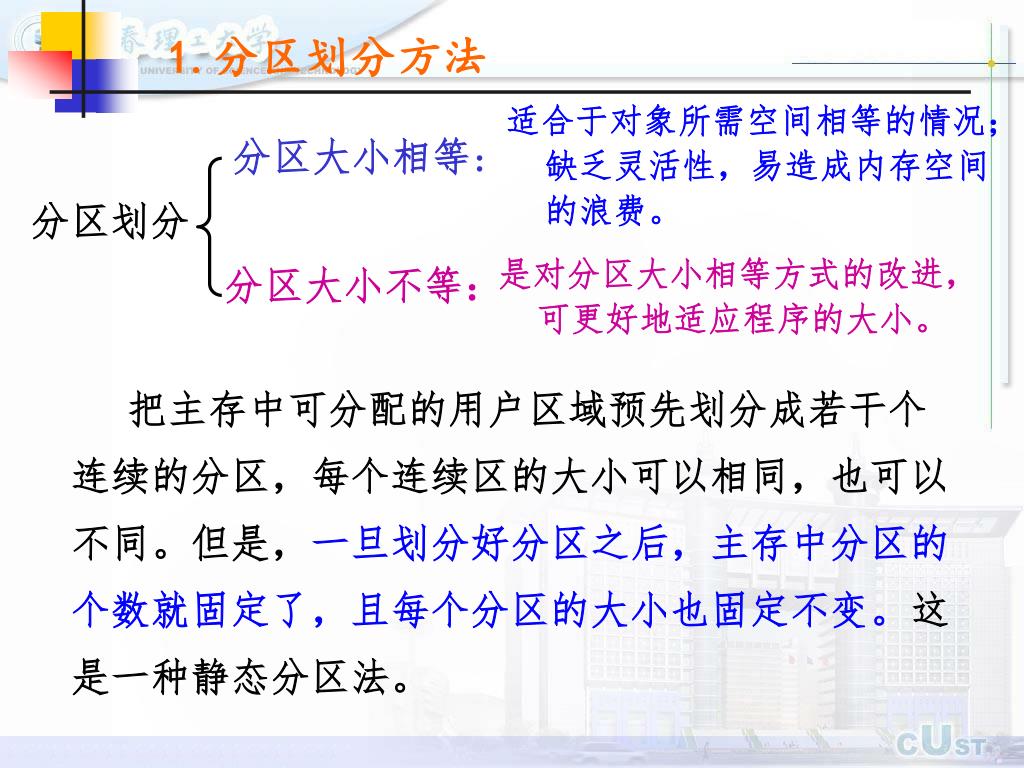 春理工大学
UNIVERSITY OF SCIENCE AND TECHNOLOGY

1. 分区划分方法

分区划分

分区大小相等：适合于对象所需空间相等的情况；缺乏灵活性，易造成内存空间的浪费。

分区大小不等：是对分区大小相等方式的改进，可更好地适应程序的大小。

把主存中可分配的用户区域预先划分成若干个连续的分区，每个连续区的大小可以相同，也可以不同。但是，一旦划分好分区之后，主存中分区的个数就固定了，且每个分区的大小也固定不变。这是一种静态分区法。

CUST